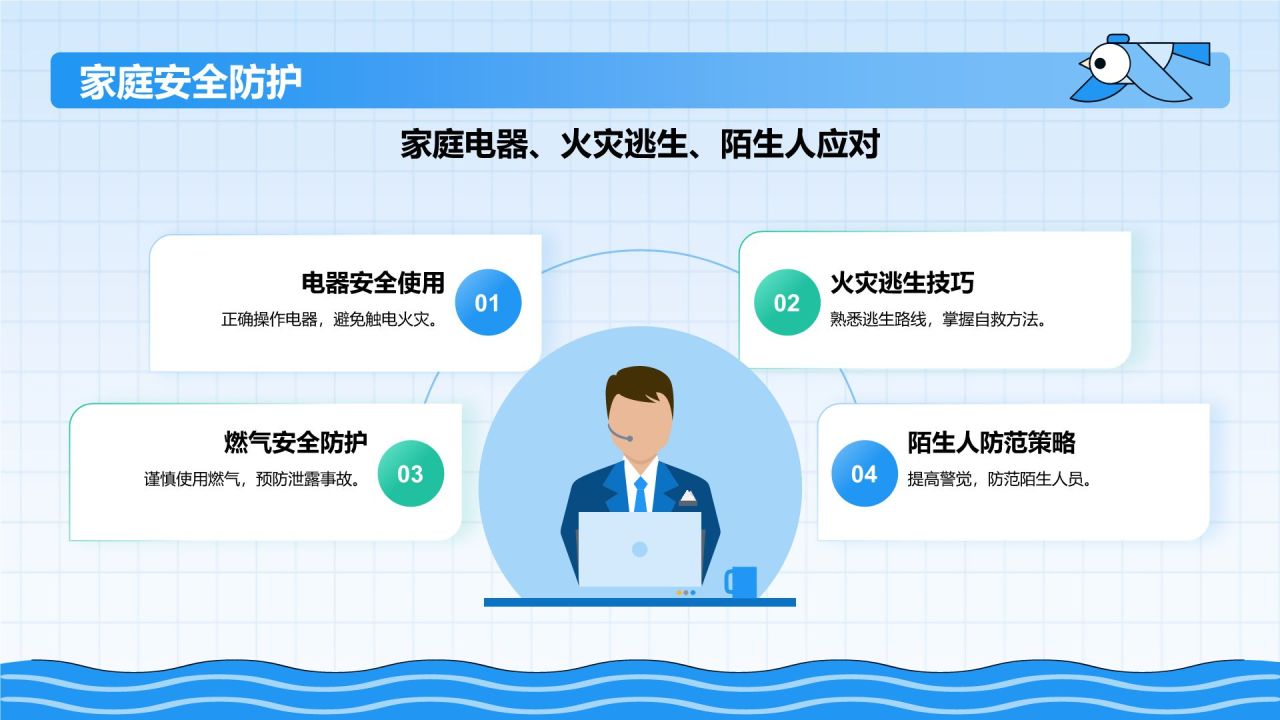 家庭安全防护

家庭电器、火灾逃生、陌生人应对

电器安全使用
正确操作电器，避免触电火灾。
01

02
火灾逃生技巧
熟悉逃生路线，掌握自救方法。

燃气安全防护
谨慎使用燃气，预防泄露事故。
03

04
陌生人防范策略
提高警觉，防范陌生人员。